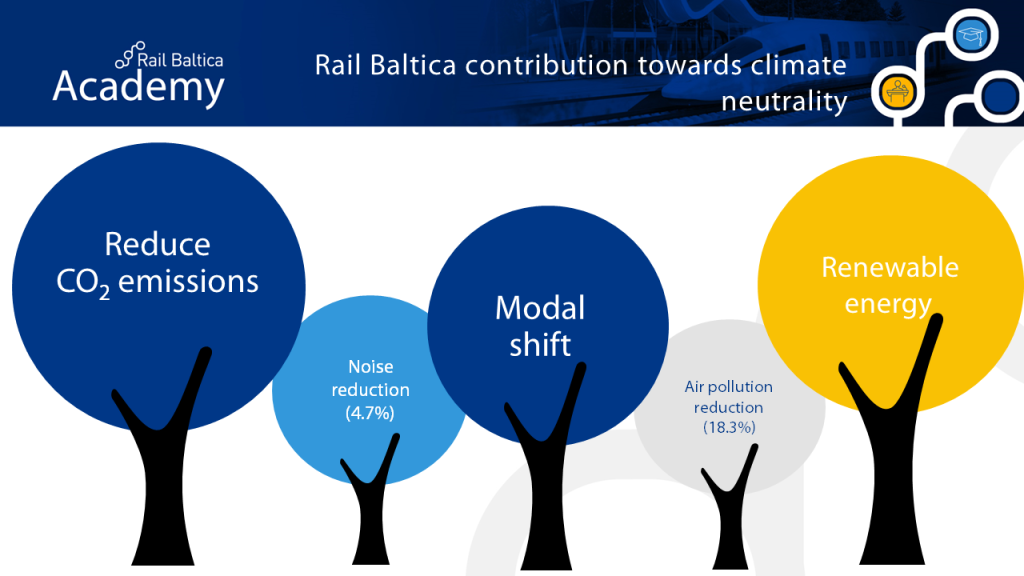 Rail Baltica
Academy

Rail Baltica contribution towards climate neutrality

Reduce $CO_2$ emissions

Noise reduction (4.7%)

Modal shift

Air pollution reduction (18.3%)

Renewable energy